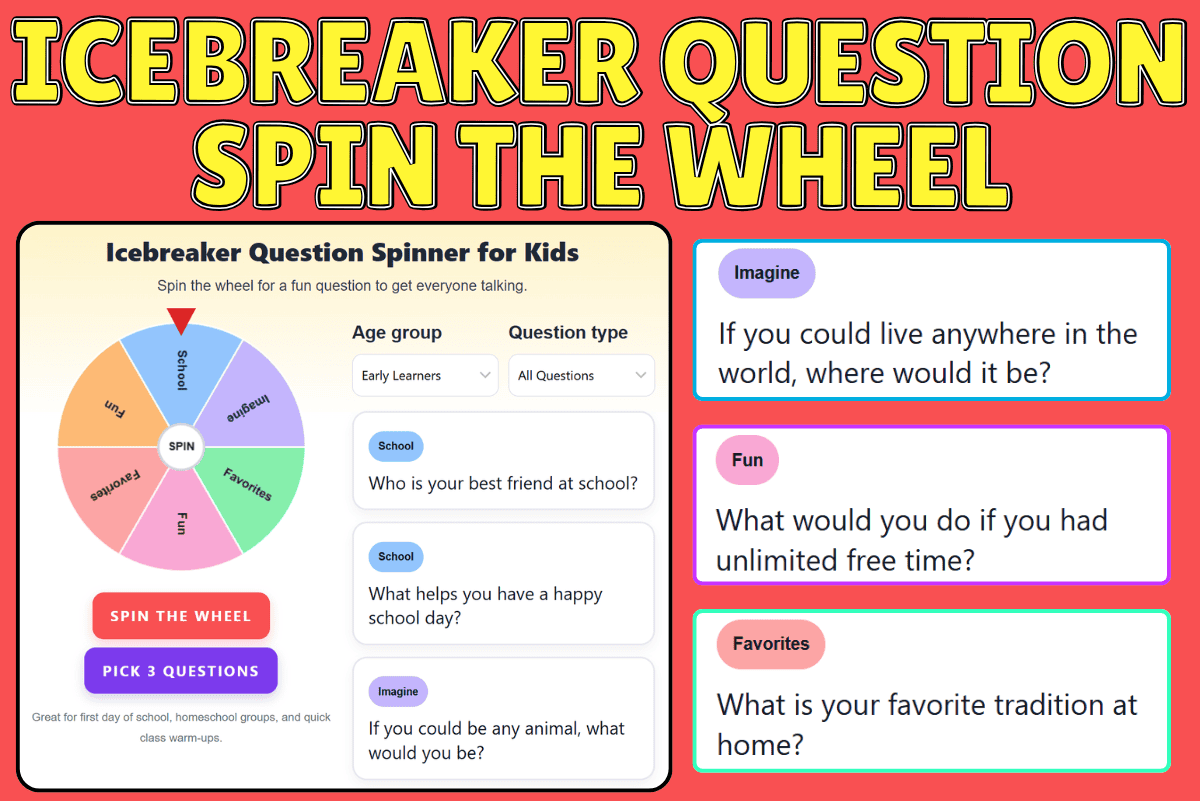 ICEBREAKER QUESTION SPIN THE WHEEL

Icebreaker Question Spinner for Kids

Spin the wheel for a fun question to get everyone talking.

School
Imagine
Favorites
Fun
Favorites
Fun
SPIN

SPIN THE WHEEL

PICK 3 QUESTIONS

Great for first day of school, homeschool groups, and quick class warm-ups.

Age group
Early Learners

Question type
All Questions

School
Who is your best friend at school?

School
What helps you have a happy school day?

Imagine
If you could be any animal, what would you be?

Imagine
If you could live anywhere in the world, where would it be?

Fun
What would you do if you had unlimited free time?

Favorites
What is your favorite tradition at home?